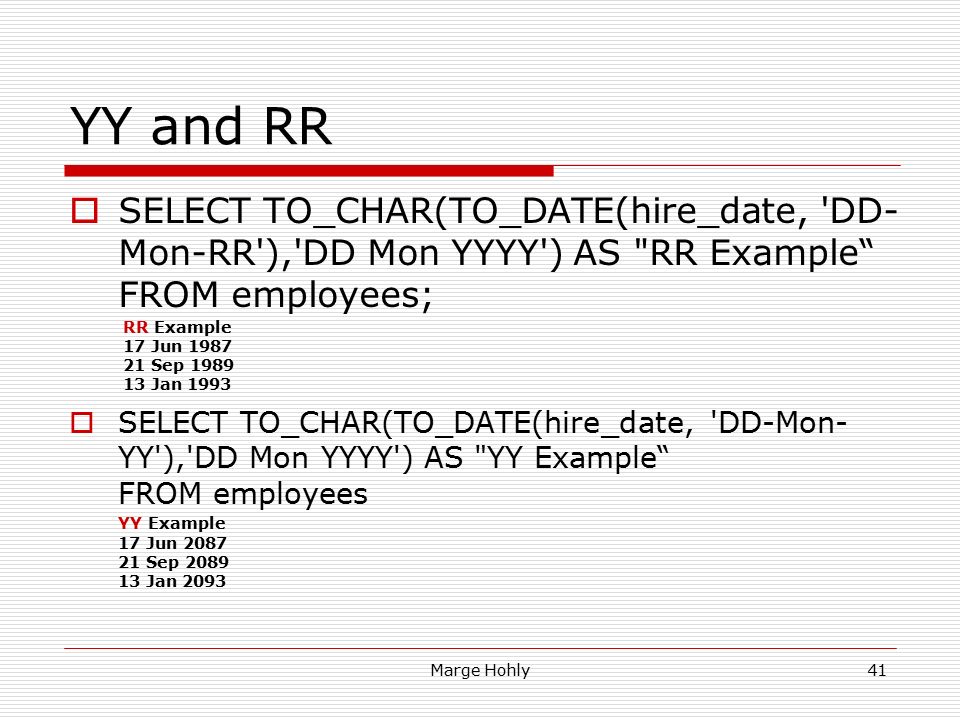 YY and RR

SELECT TO_CHAR(TO_DATE(hire_date, 'DD-Mon-RR'),'DD Mon YYYY') AS "RR Example“ FROM employees;

RR Example
17 Jun 1987
21 Sep 1989
13 Jan 1993

SELECT TO_CHAR(TO_DATE(hire_date, 'DD-Mon-YY'),'DD Mon YYYY') AS "YY Example“ FROM employees

YY Example
17 Jun 2087
21 Sep 2089
13 Jan 2093

Marge Hohly

41